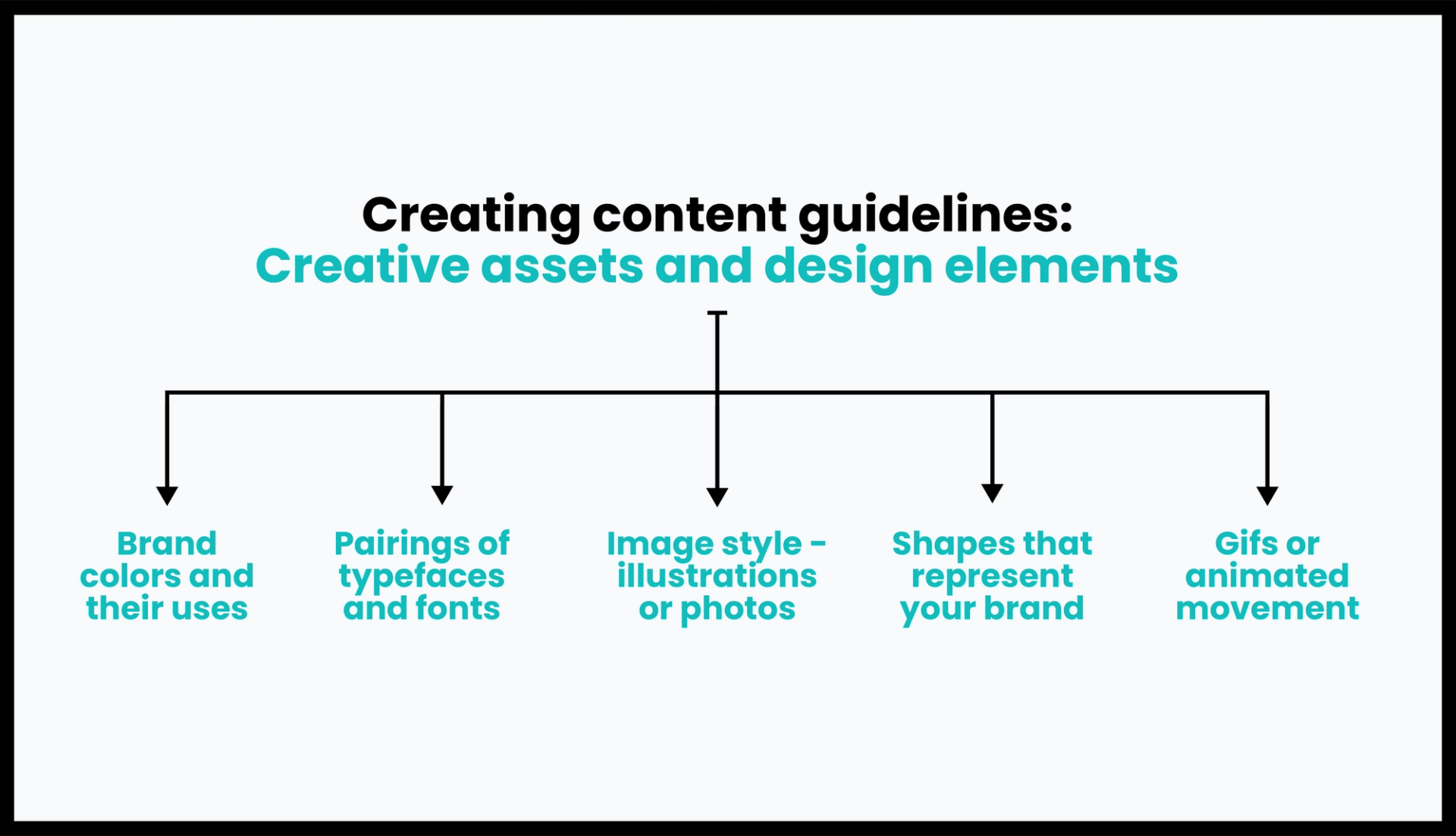 Creating content guidelines:
Creative assets and design elements

Brand colors and their uses

Pairings of typefaces and fonts

Image style - illustrations or photos

Shapes that represent your brand

Gifs or animated movement